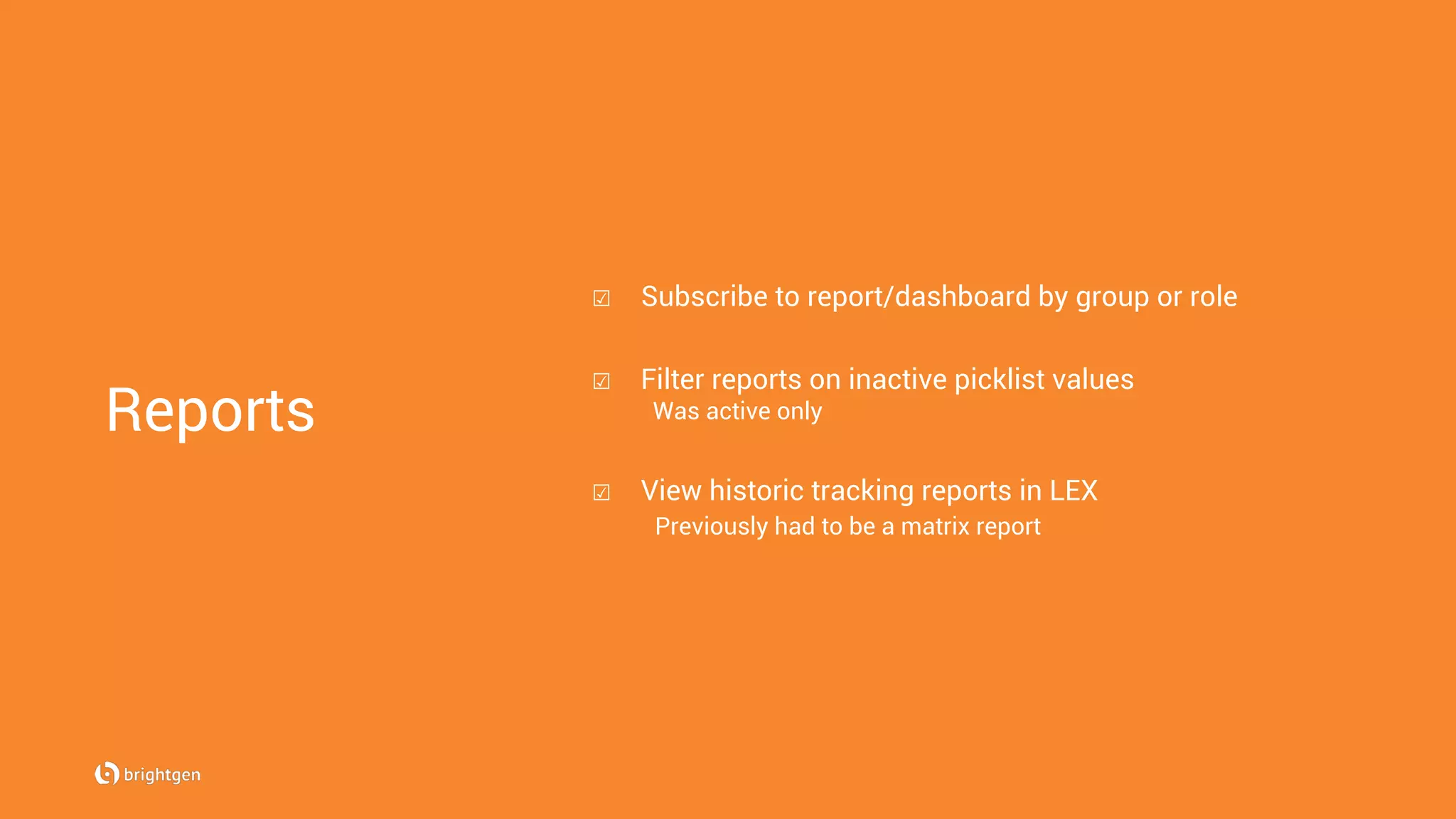 Reports

☑ Subscribe to report/dashboard by group or role

☑ Filter reports on inactive picklist values
Was active only

☑ View historic tracking reports in LEX
Previously had to be a matrix report

brightgen